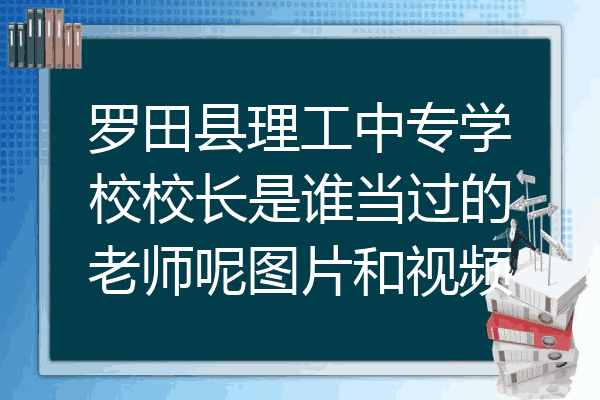 罗田县理工中专学校校长是谁当过的老师呢图片和视频